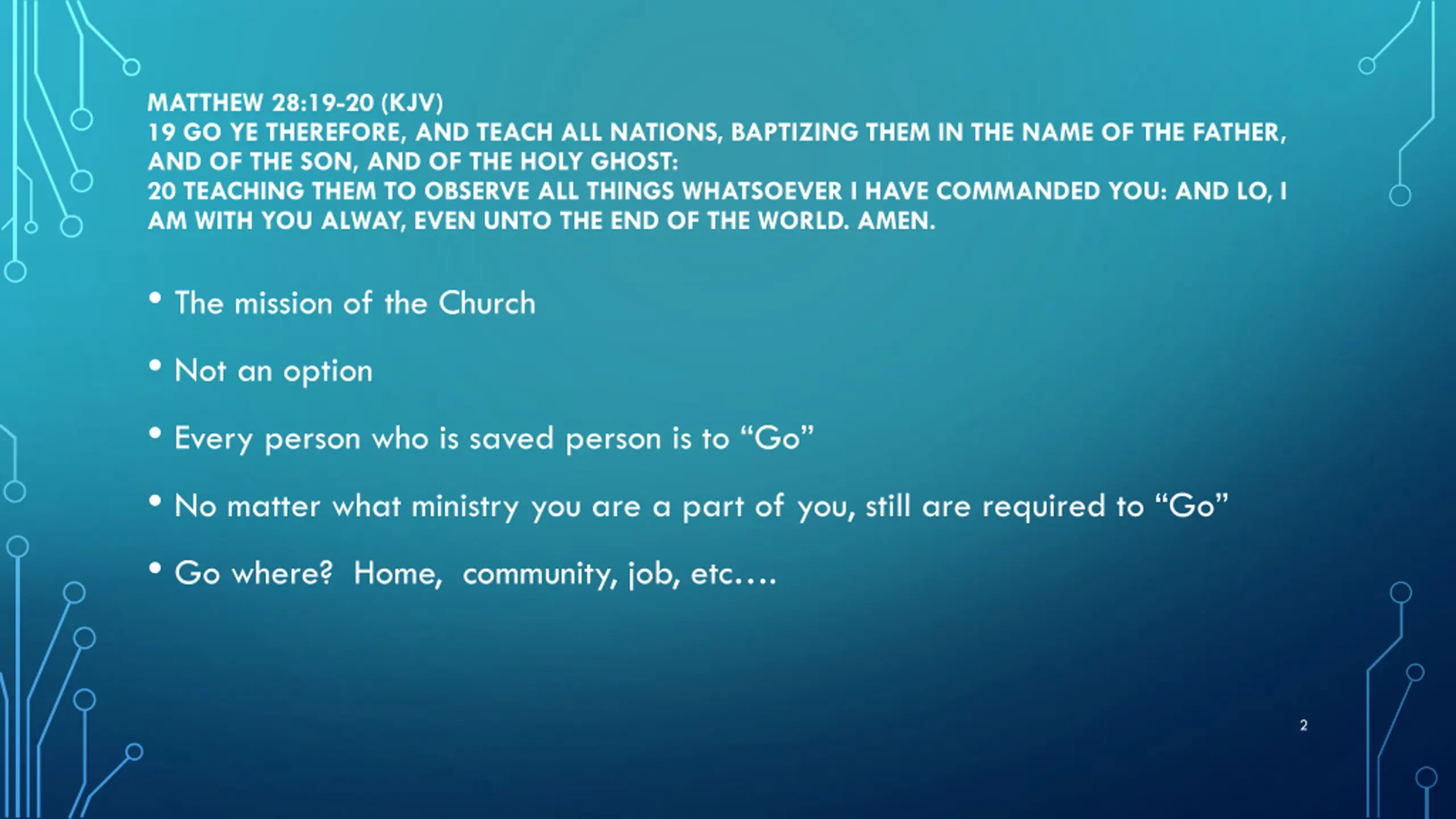 MATTHEW 28:19-20 (KJV)
19 GO YE THEREFORE, AND TEACH ALL NATIONS, BAPTIZING THEM IN THE NAME OF THE FATHER, AND OF THE SON, AND OF THE HOLY GHOST:
20 TEACHING THEM TO OBSERVE ALL THINGS WHATSOEVER I HAVE COMMANDED YOU: AND LO, I AM WITH YOU ALWAY, EVEN UNTO THE END OF THE WORLD. AMEN.

• The mission of the Church

• Not an option

• Every person who is saved person is to “Go”

• No matter what ministry you are a part of you, still are required to “Go”

• Go where? Home, community, job, etc….

2